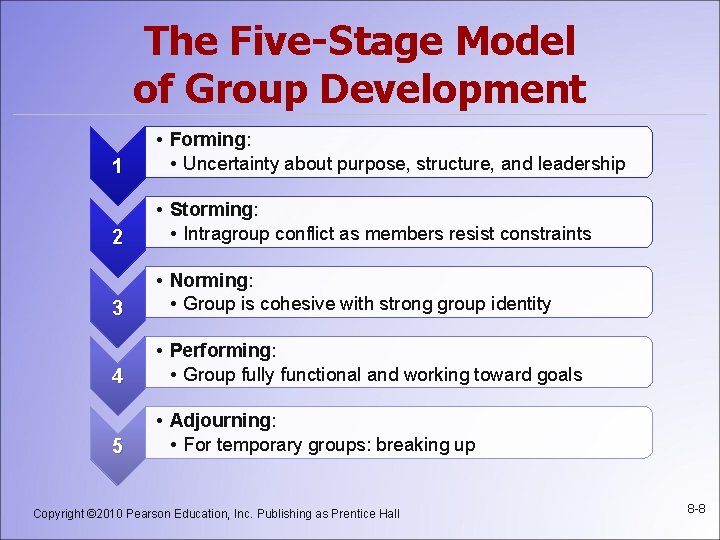 The Five-Stage Model of Group Development

1
• Forming:
• Uncertainty about purpose, structure, and leadership

2
• Storming:
• Intragroup conflict as members resist constraints

3
• Norming:
• Group is cohesive with strong group identity

4
• Performing:
• Group fully functional and working toward goals

5
• Adjourning:
• For temporary groups: breaking up

Copyright ©2010 Pearson Education, Inc. Publishing as Prentice Hall

8-8